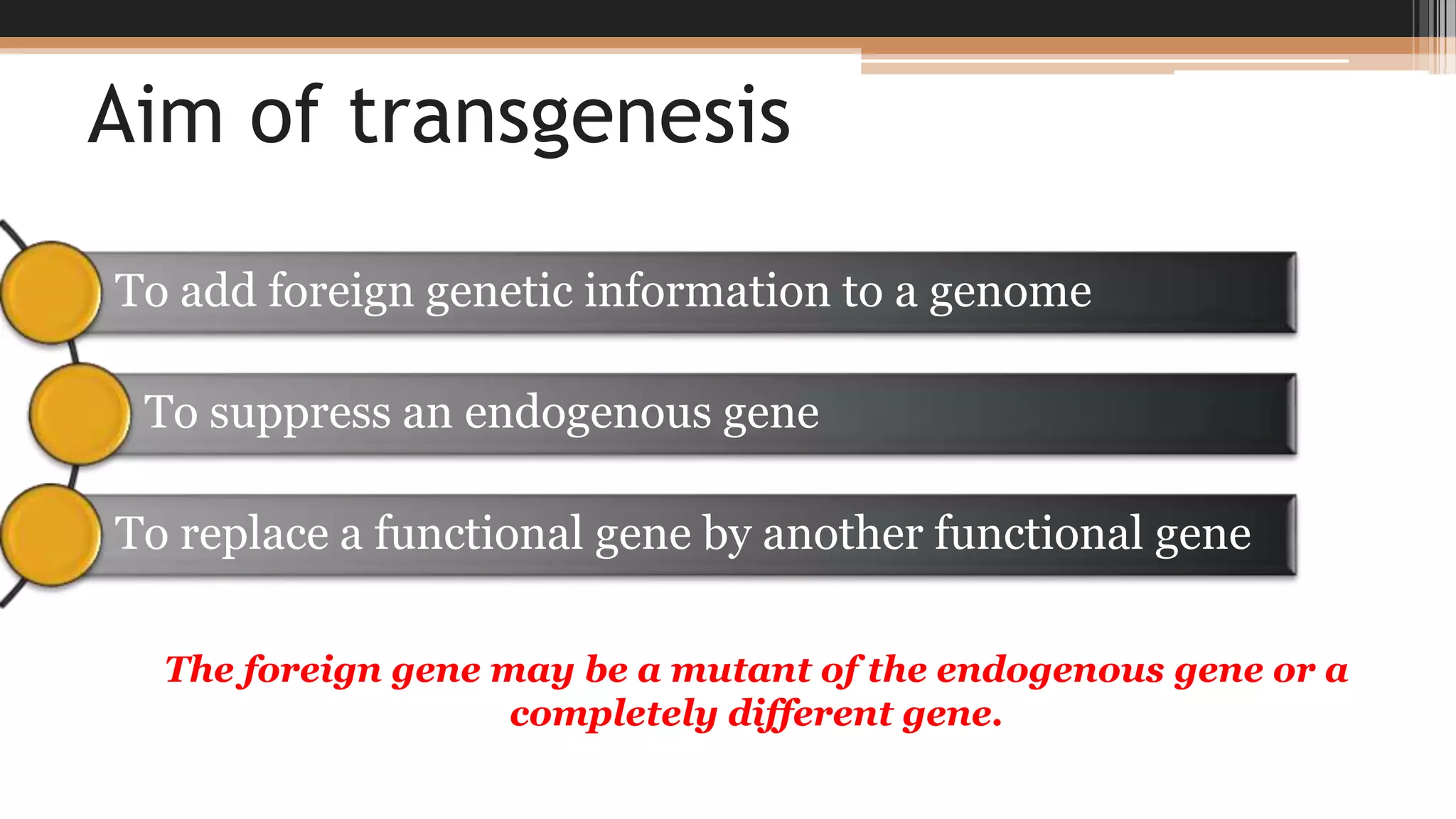 Aim of transgenesis

To add foreign genetic information to a genome

To suppress an endogenous gene

To replace a functional gene by another functional gene

The foreign gene may be a mutant of the endogenous gene or a completely different gene.